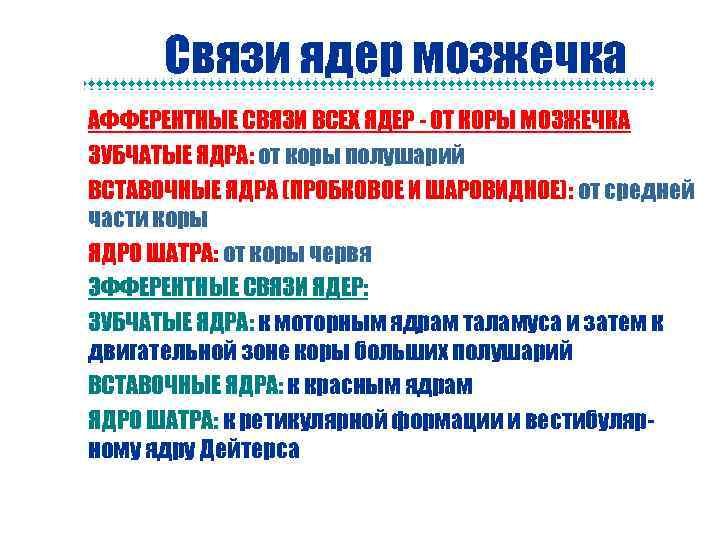 Связи ядер мозжечка

АФФЕРЕНТНЫЕ СВЯЗИ ВСЕХ ЯДЕР - ОТ КОРЫ МОЗЖЕЧКА

ЗУБЧАТЫЕ ЯДРА: от коры полушарий

ВСТАВОЧНЫЕ ЯДРА (ПРОБКОВОЕ И ШАРОВИДНОЕ): от средней части коры

ЯДРО ШАТРА: от коры червя

ЭФФЕРЕНТНЫЕ СВЯЗИ ЯДЕР:

ЗУБЧАТЫЕ ЯДРА: к моторным ядрам таламуса и затем к двигательной зоне коры больших полушарий

ВСТАВОЧНЫЕ ЯДРА: к красным ядрам

ЯДРО ШАТРА: к ретикулярной формации и вестибулярному ядру Дейтерса